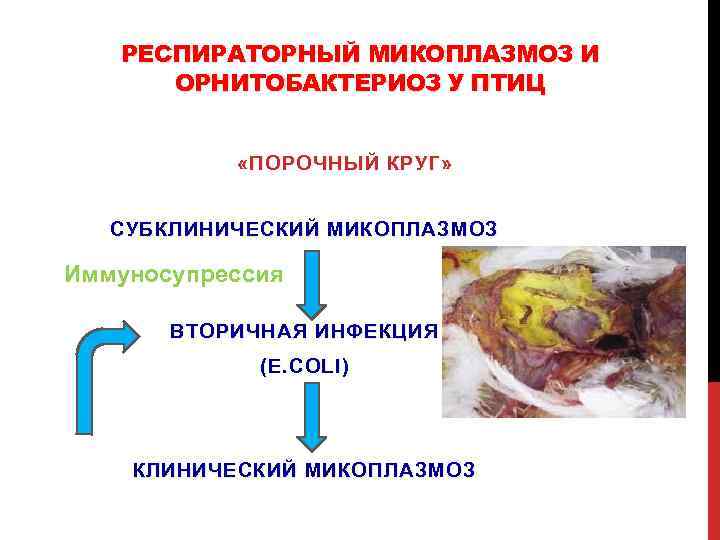 РЕСПИРАТОРНЫЙ МИКОПЛАЗМОЗ И ОРНИТОБАКТЕРИОЗ У ПТИЦ

«ПОРОЧНЫЙ КРУГ»

СУБКЛИНИЧЕСКИЙ МИКОПЛАЗМОЗ

Иммуносупрессия

ВТОРИЧНАЯ ИНФЕКЦИЯ

(E.COLI)

КЛИНИЧЕСКИЙ МИКОПЛАЗМОЗ